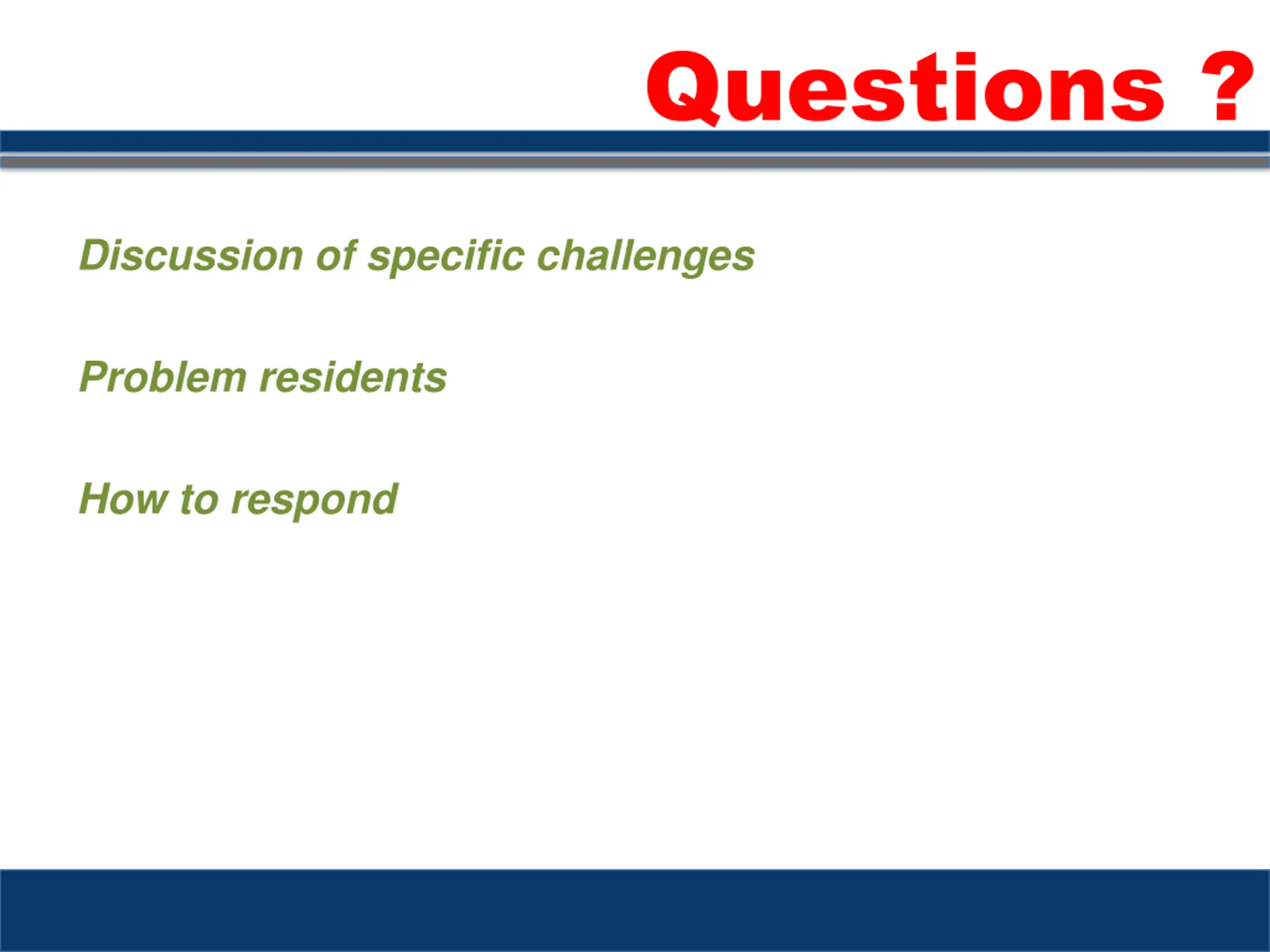 Questions ?

Discussion of specific challenges

Problem residents

How to respond